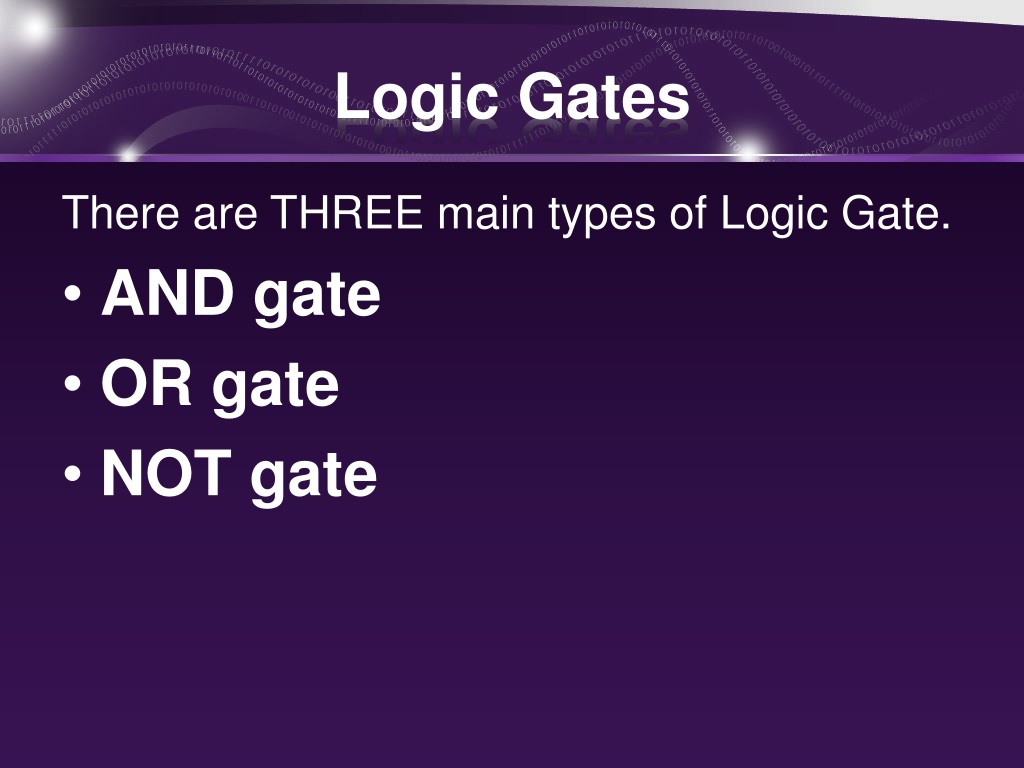 Logic Gates

There are THREE main types of Logic Gate.

• AND gate
• OR gate
• NOT gate